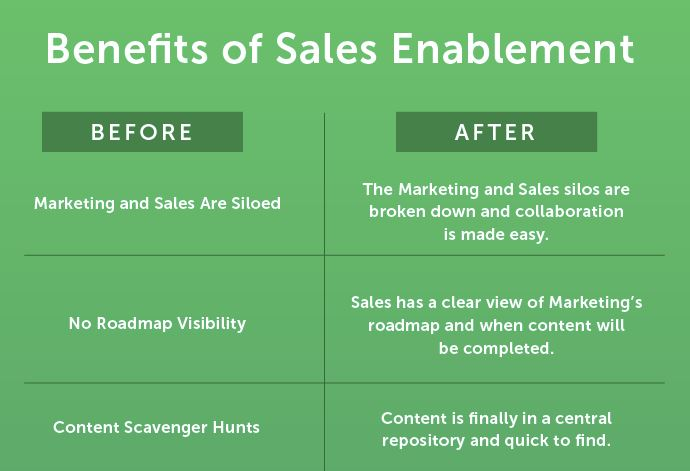 Benefits of Sales Enablement

| BEFORE | AFTER |
|---|---|
| Marketing and Sales Are Siloed | The Marketing and Sales silos are broken down and collaboration is made easy. |
| No Roadmap Visibility | Sales has a clear view of Marketing's roadmap and when content will be completed. |
| Content Scavenger Hunts | Content is finally in a central repository and quick to find. |